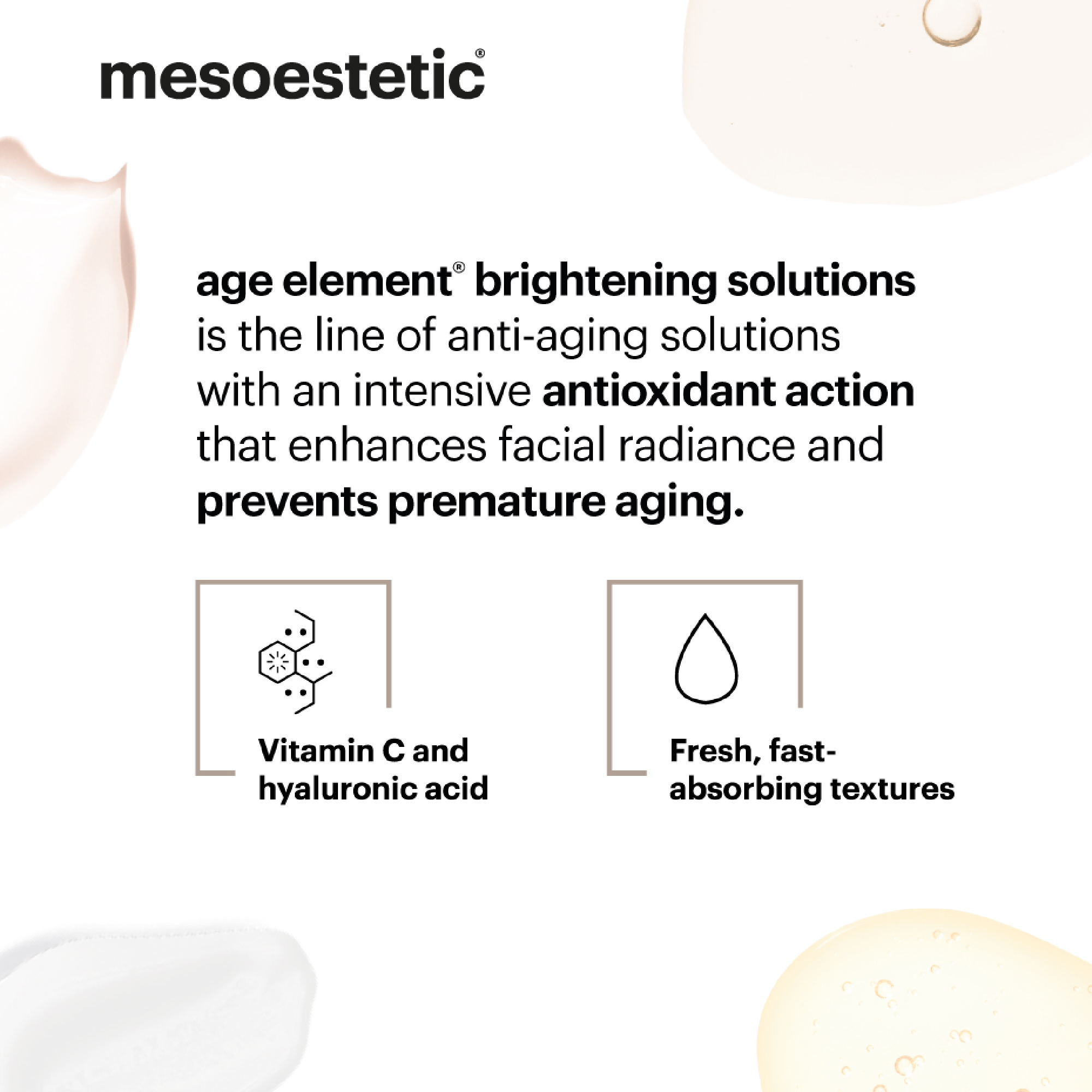 mesoestetic®

age element® brightening solutions is the line of anti-aging solutions with an intensive antioxidant action that enhances facial radiance and prevents premature aging.

Vitamin C and hyaluronic acid

Fresh, fast-absorbing textures